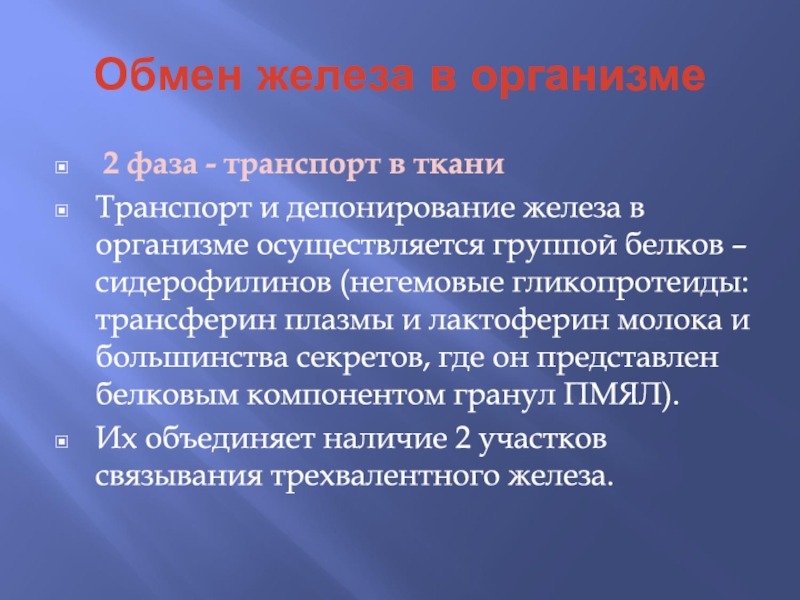 Обмен железа в организме

2 фаза - транспорт в ткани

Транспорт и депонирование железа в организме осуществляется группой белков – сидерофилинов (негемовые гликопротеиды: трансферин плазмы и лактоферин молока и большинства секретов, где он представлен белковым компонентом гранул ПМЯЛ).

Их объединяет наличие 2 участков связывания трехвалентного железа.